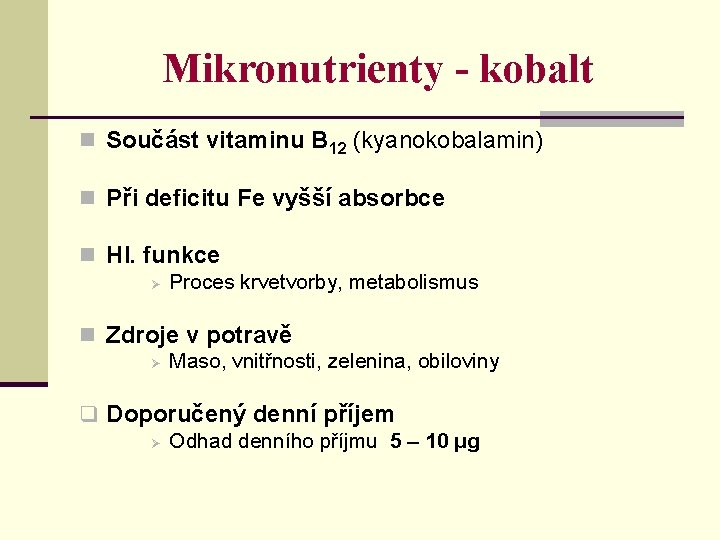 Mikronutrienty - kobalt

Součást vitaminu $B_{12}$ (kyanokobalamin)

Při deficitu Fe vyšší absorbce

Hl. funkce

Proces krvetvorby, metabolismus

Zdroje v potravě

Maso, vnitřnosti, zelenina, obiloviny

Doporučený denní příjem

Odhad denního příjmu 5 – 10 μg